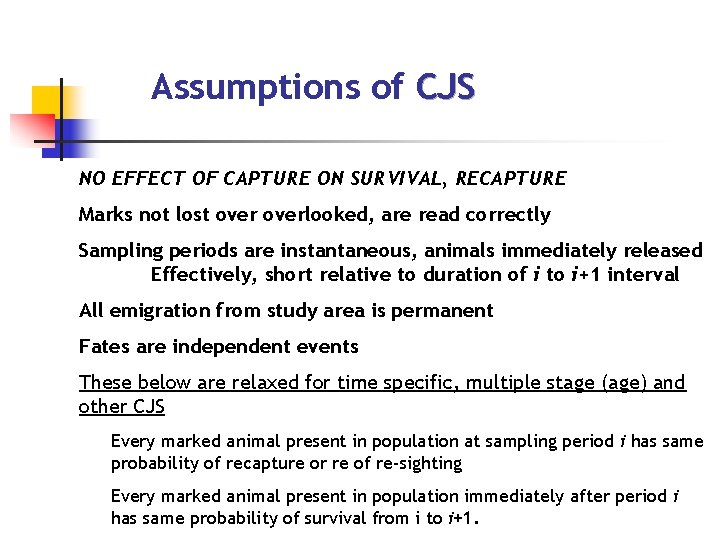 Assumptions of CJS

NO EFFECT OF CAPTURE ON SURVIVAL, RECAPTURE

Marks not lost over overlooked, are read correctly

Sampling periods are instantaneous, animals immediately released
Effectively, short relative to duration of $i$ to $i$+1 interval

All emigration from study area is permanent

Fates are independent events

These below are relaxed for time specific, multiple stage (age) and other CJS

Every marked animal present in population at sampling period $i$ has same probability of recapture or re of re-sighting

Every marked animal present in population immediately after period $i$ has same probability of survival from i to $i$+1.